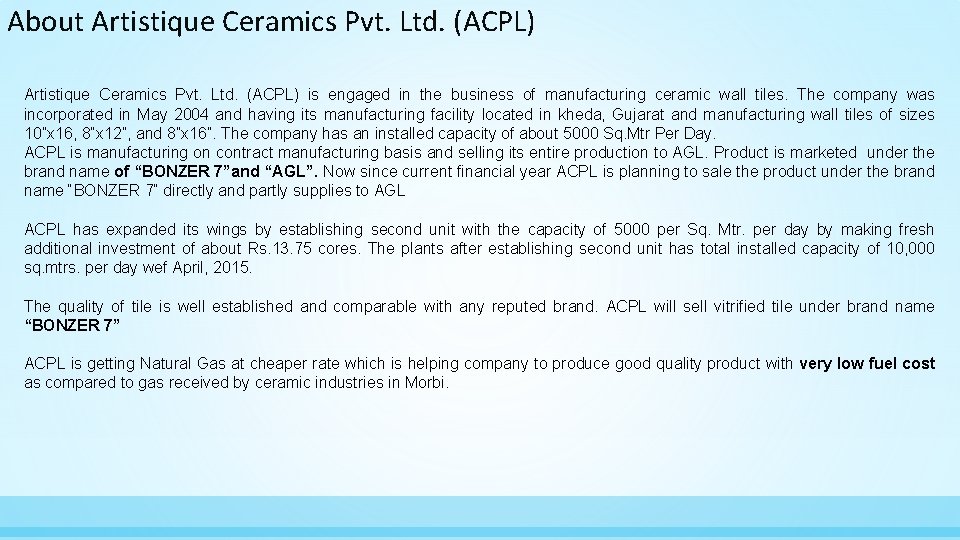 About Artistique Ceramics Pvt. Ltd. (ACPL)

Artistique Ceramics Pvt. Ltd. (ACPL) is engaged in the business of manufacturing ceramic wall tiles. The company was incorporated in May 2004 and having its manufacturing facility located in kheda, Gujarat and manufacturing wall tiles of sizes 10"x16, 8"x12", and 8"x16". The company has an installed capacity of about 5000 Sq.Mtr Per Day.
ACPL is manufacturing on contract manufacturing basis and selling its entire production to AGL. Product is marketed under the brand name of "BONZER 7"and "AGL". Now since current financial year ACPL is planning to sale the product under the brand name "BONZER 7" directly and partly supplies to AGL

ACPL has expanded its wings by establishing second unit with the capacity of 5000 per Sq. Mtr. per day by making fresh additional investment of about Rs.13.75 cores. The plants after establishing second unit has total installed capacity of 10,000 sq.mtrs. per day wef April, 2015.

The quality of tile is well established and comparable with any reputed brand. ACPL will sell vitrified tile under brand name "BONZER 7"

ACPL is getting Natural Gas at cheaper rate which is helping company to produce good quality product with very low fuel cost as compared to gas received by ceramic industries in Morbi.